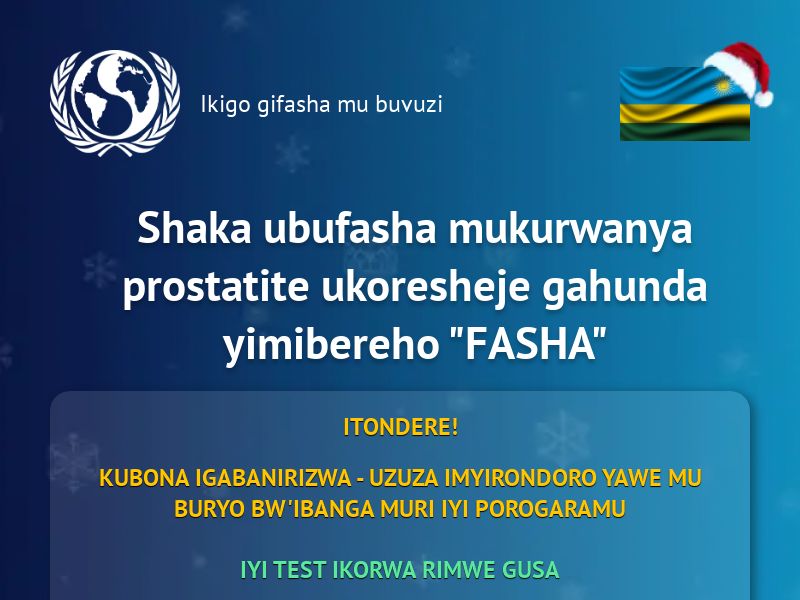 Ikigo gifasha mu buvuzi

Shaka ubufasha mukurwanya prostatite ukoresheje gahunda yimibereho "FASHA"

ITONDERE!

KUBONA IGABANIRIZWA - UZUZA IMYIRONDORO YAWE MU BURYO BW'IBANGA MURI IYI POROGARAMU

IYI TEST IKORWA RIMWE GUSA